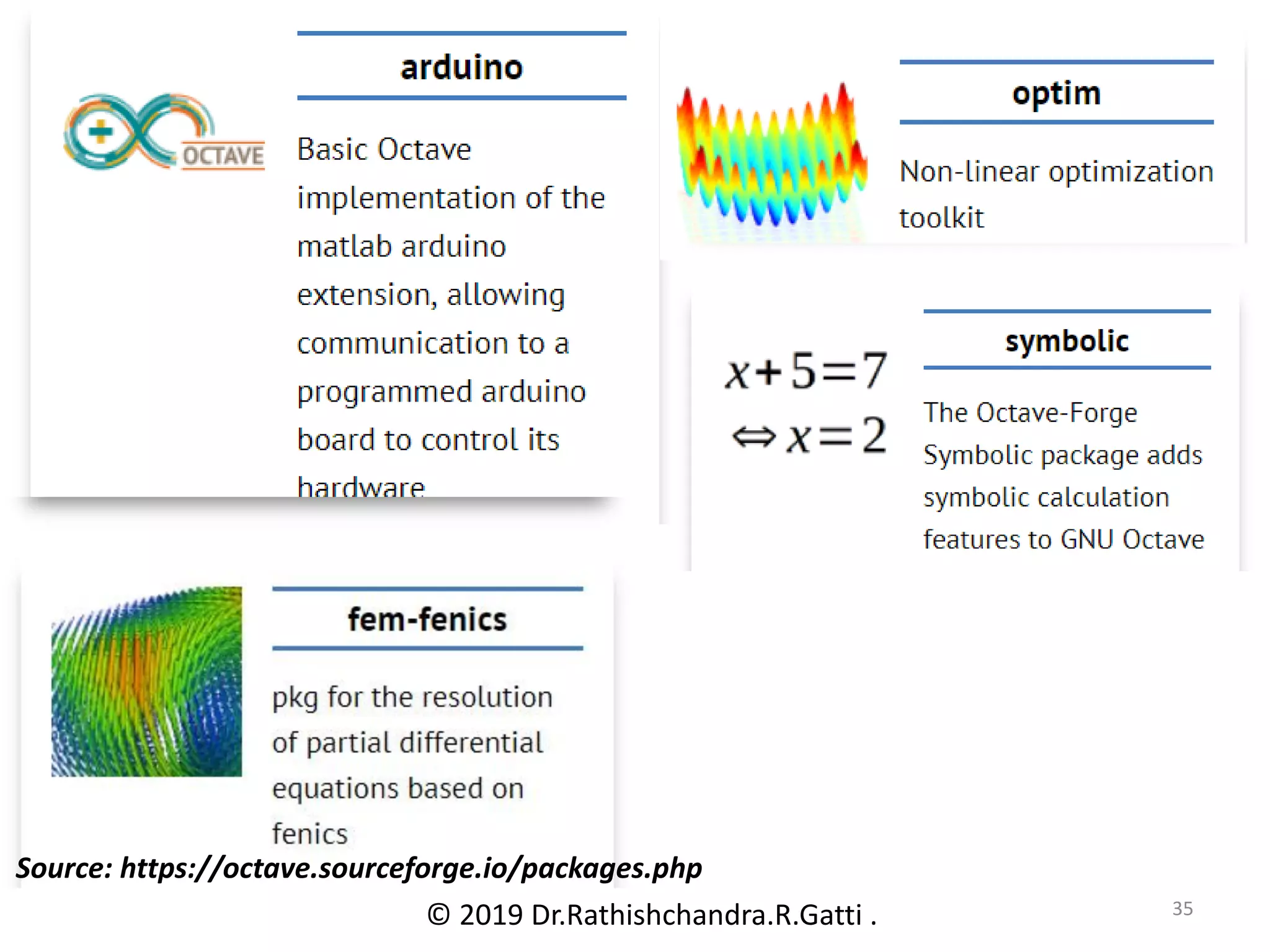 OCTAVE

arduino

Basic Octave implementation of the matlab arduino extension, allowing communication to a programmed arduino board to control its hardware

optim

Non-linear optimization toolkit

$x+5=7$
$\Leftrightarrow x=2$

symbolic

The Octave-Forge Symbolic package adds symbolic calculation features to GNU Octave

fem-fenics

pkg for the resolution of partial differential equations based on fenics

Source: https://octave.sourceforge.io/packages.php

© 2019 Dr.Rathishchandra.R.Gatti .

35